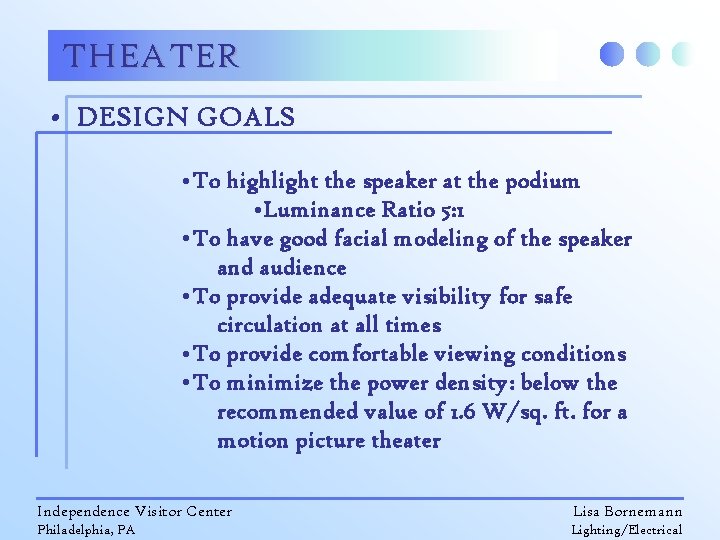 THEATER

• DESIGN GOALS

•To highlight the speaker at the podium

•Luminance Ratio 5:1

•To have good facial modeling of the speaker and audience

•To provide adequate visibility for safe circulation at all times

•To provide comfortable viewing conditions

•To minimize the power density: below the recommended value of 1.6 W/sq. ft. for a motion picture theater

Independence Visitor Center
Philadelphia, PA

Lisa Bornemann
Lighting/Electrical